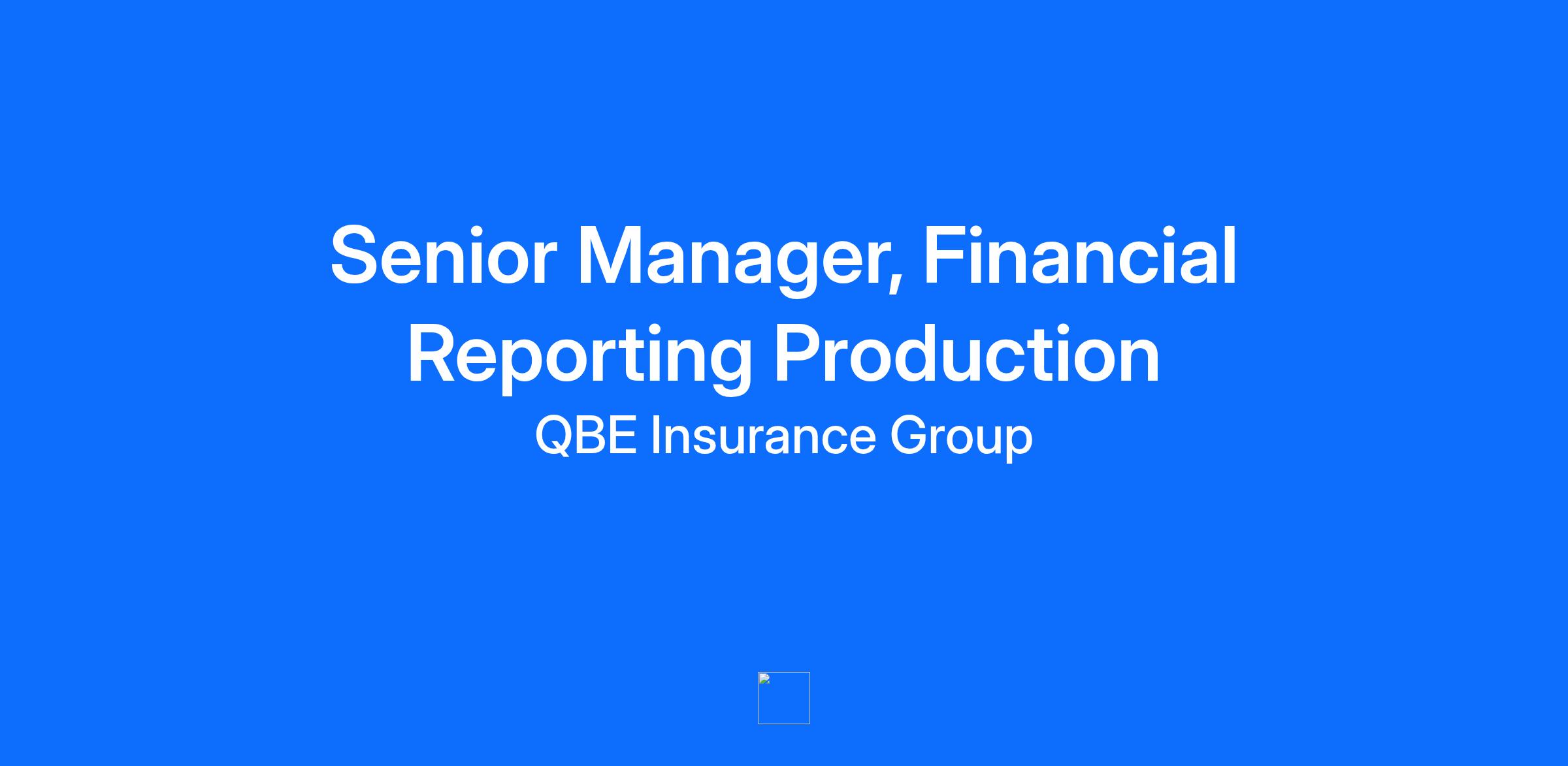 Senior Manager, Financial Reporting Production

QBE Insurance Group